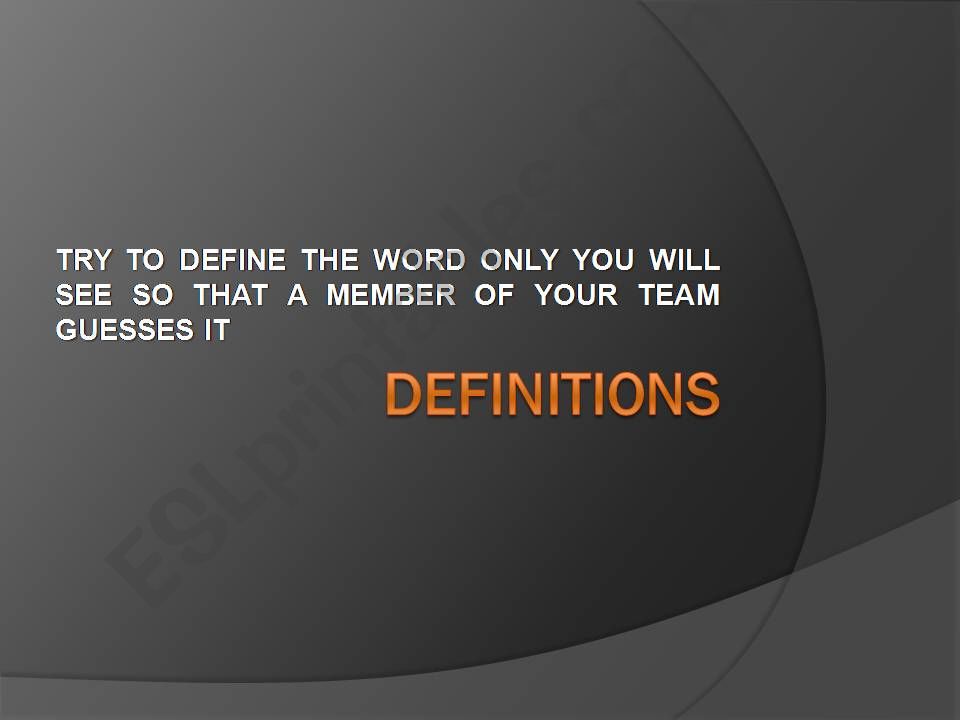 TRY TO DEFINE THE WORD ONLY YOU WILL SEE SO THAT A MEMBER OF YOUR TEAM GUESSES IT

DEFINITIONS

ESLprintables.com